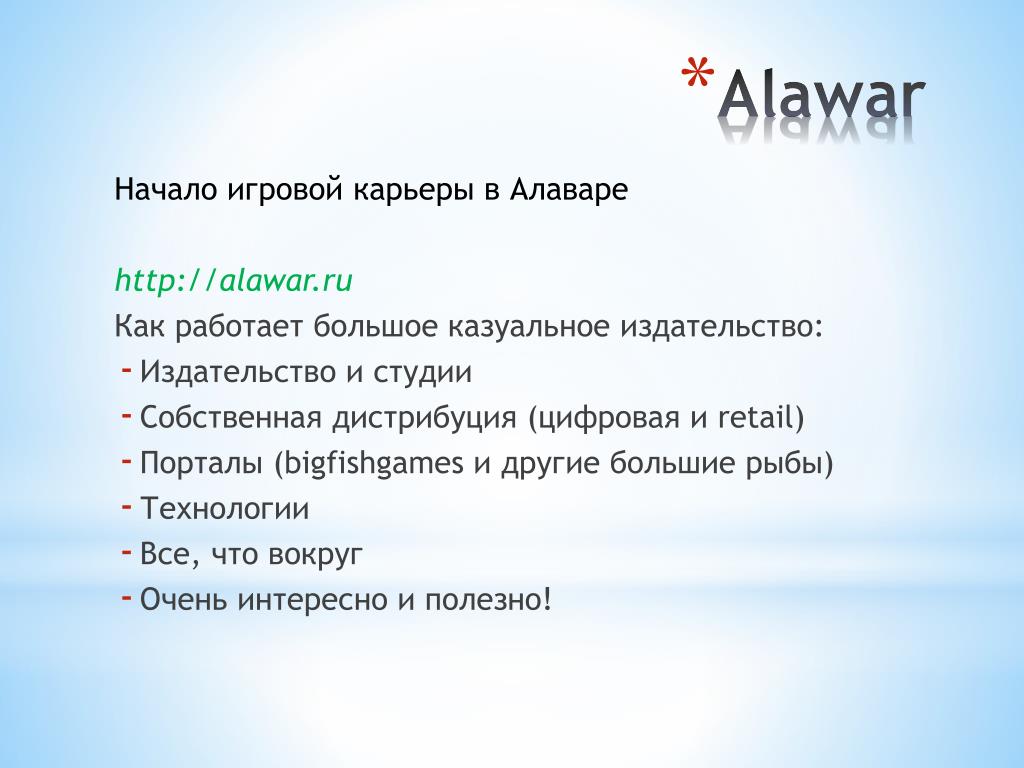 *Alawar

Начало игровой карьеры в Алаваре

http://alawar.ru

Как работает большое казуальное издательство:

- Издательство и студии
- Собственная дистрибуция (цифровая и retail)
- Порталы (bigfishgames и другие большие рыбы)
- Технологии
- Все, что вокруг
- Очень интересно и полезно!